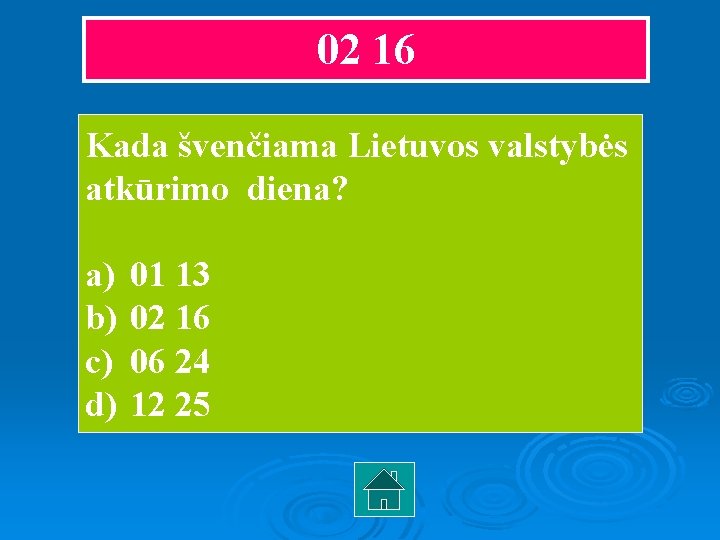 02 16

Kada švenčiama Lietuvos valstybės atkūrimo diena?

a) 01 13
b) 02 16
c) 06 24
d) 12 25